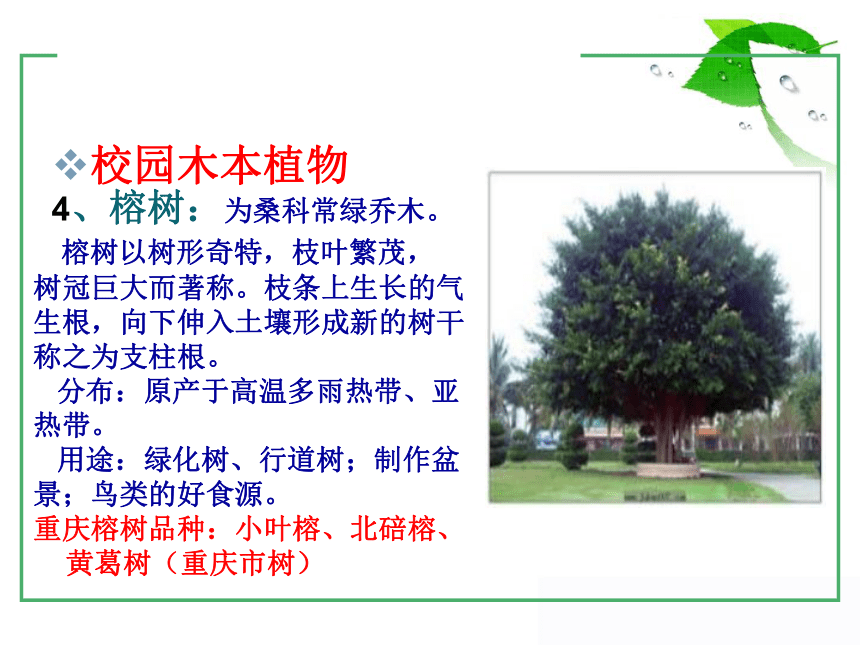 ❖校园木本植物

4、榕树：为桑科常绿乔木。

榕树以树形奇特，枝叶繁茂，树冠巨大而著称。枝条上生长的气生根，向下伸入土壤形成新的树干称之为支柱根。

分布：原产于高温多雨热带、亚热带。

用途：绿化树、行道树；制作盆景；鸟类的好食源。

重庆榕树品种：小叶榕、北碚榕、黄葛树（重庆市树）